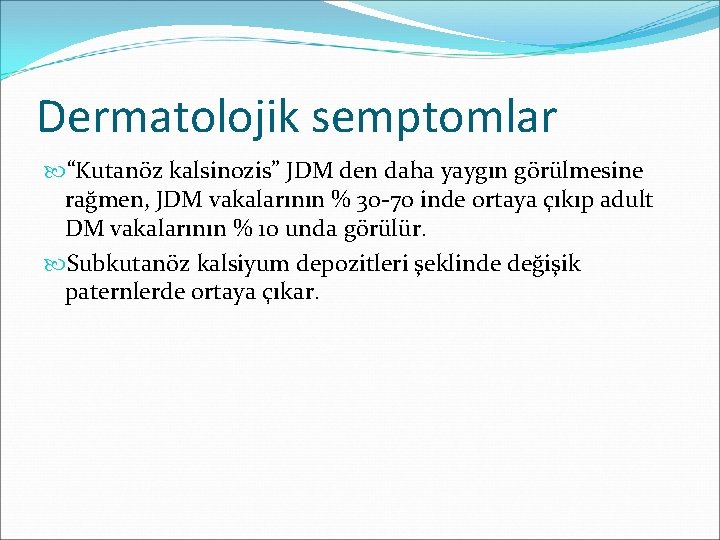 Dermatolojik semptomlar

“Kutanöz kalsinozis” JDM den daha yaygın görülmesine rağmen, JDM vakalarının % 30-70 inde ortaya çıkıp adult DM vakalarının % 10 unda görülür.

Subkutanöz kalsiyum depozitleri şeklinde değişik paternlerde ortaya çıkar.